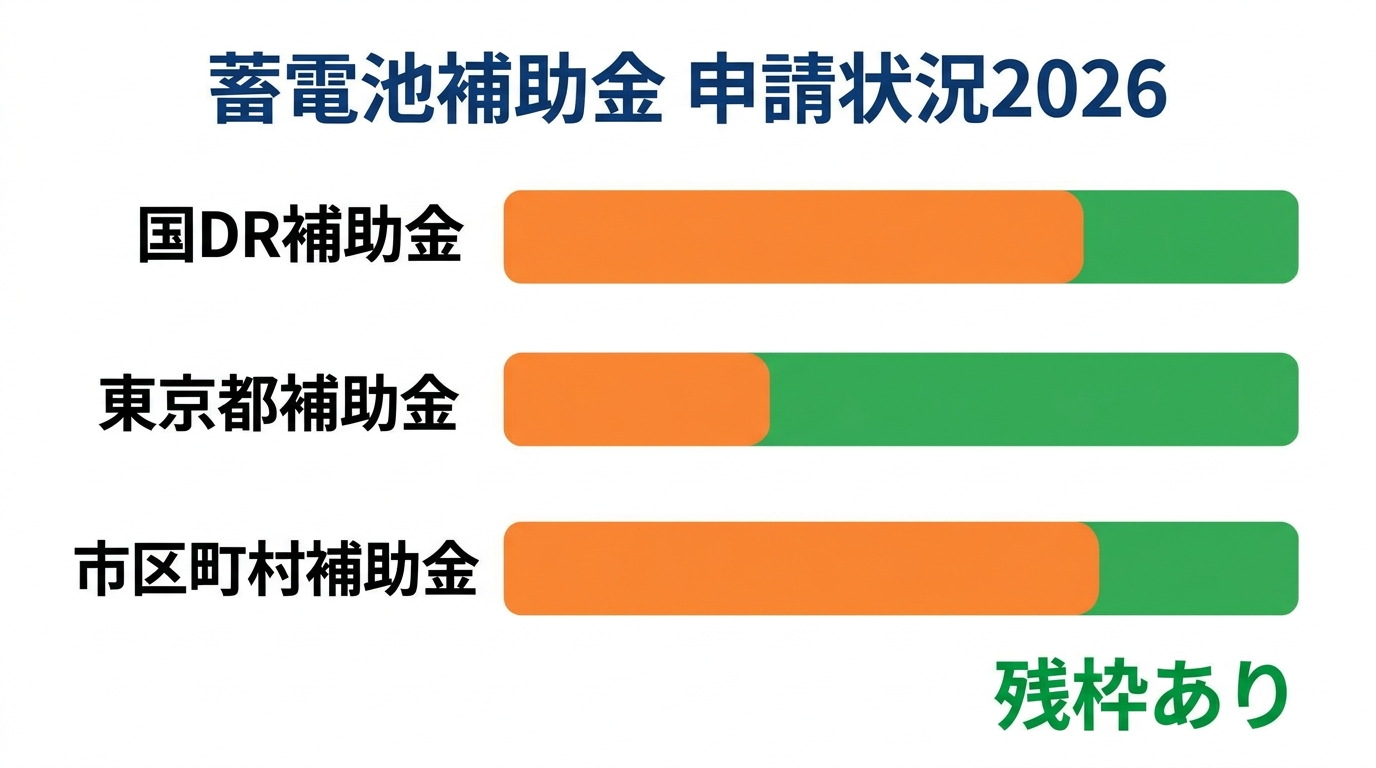 蓄電池補助金 申請状況2026

国DR補助金

東京都補助金

市区町村補助金

残枠あり